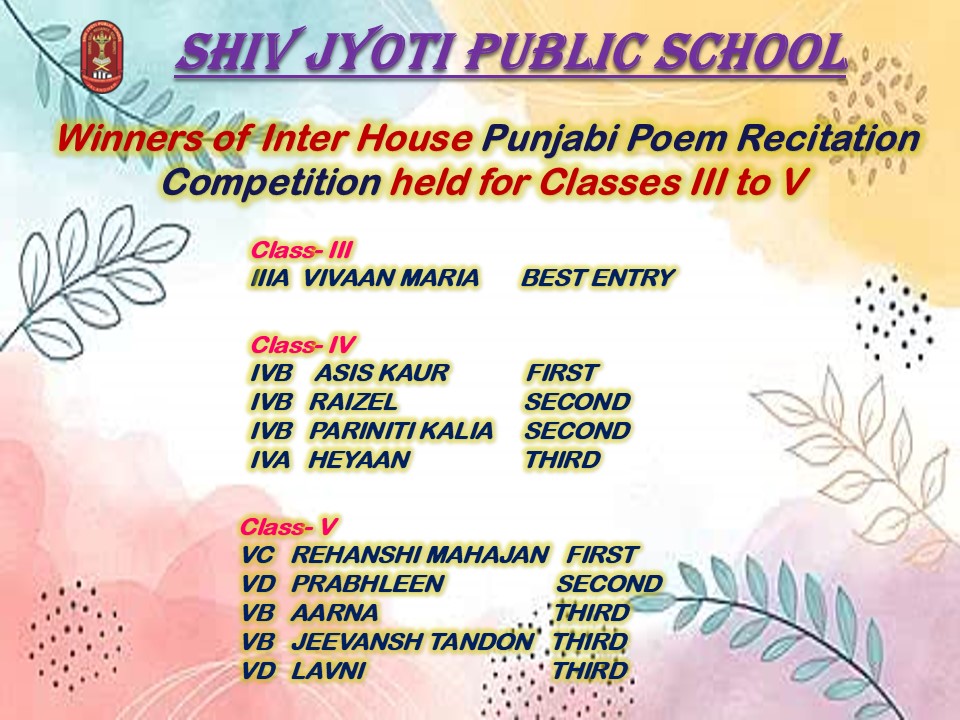 SHIV JYOTI PUBLIC SCHOOL

Winners of Inter House Punjabi Poem Recitation Competition held for Classes III to V

Class- III
IIIA VIVAAN MARIA BEST ENTRY

Class- IV
IVB ASIS KAUR FIRST
IVB RAIZEL SECOND
IVB PARINITI KALIA SECOND
IVA HEYAAN THIRD

Class- V
VC REHANSHI MAHAJAN FIRST
VD PRABHLEEN SECOND
VB AARNA THIRD
VB JEEVANSH TANDON THIRD
VD LAVNI THIRD